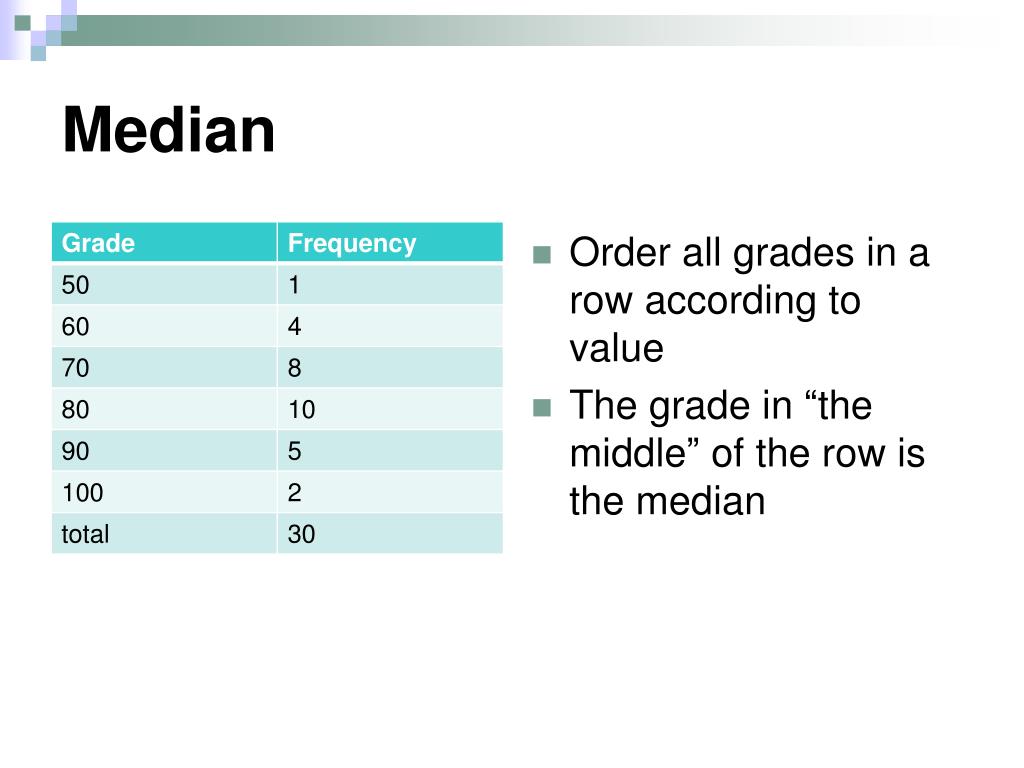 Median

| Grade | Frequency |
|---|---|
| 50 | 1 |
| 60 | 4 |
| 70 | 8 |
| 80 | 10 |
| 90 | 5 |
| 100 | 2 |
| total | 30 |

Order all grades in a row according to value

The grade in “the middle” of the row is the median